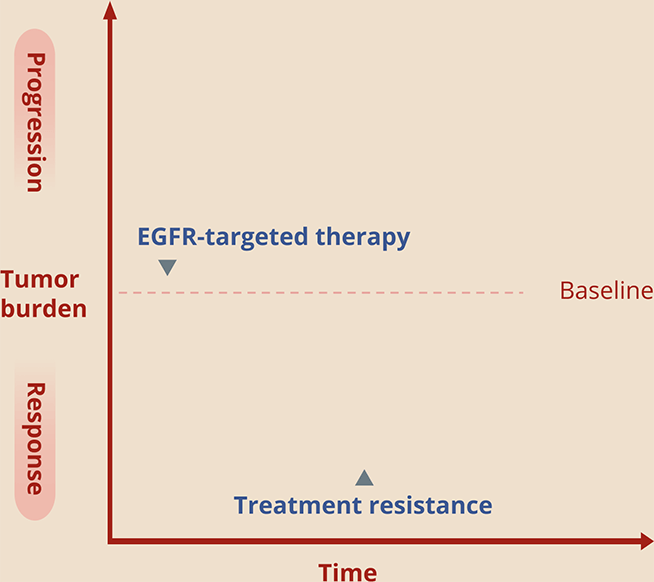 Progression

EGFR-targeted therapy

Tumor burden

Baseline

Response

Treatment resistance

Time